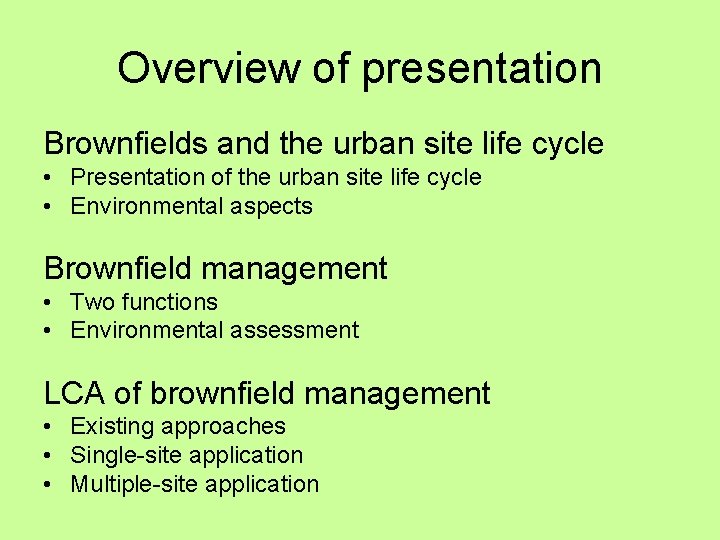 Overview of presentation

Brownfields and the urban site life cycle
• Presentation of the urban site life cycle
• Environmental aspects

Brownfield management
• Two functions
• Environmental assessment

LCA of brownfield management
• Existing approaches
• Single-site application
• Multiple-site application